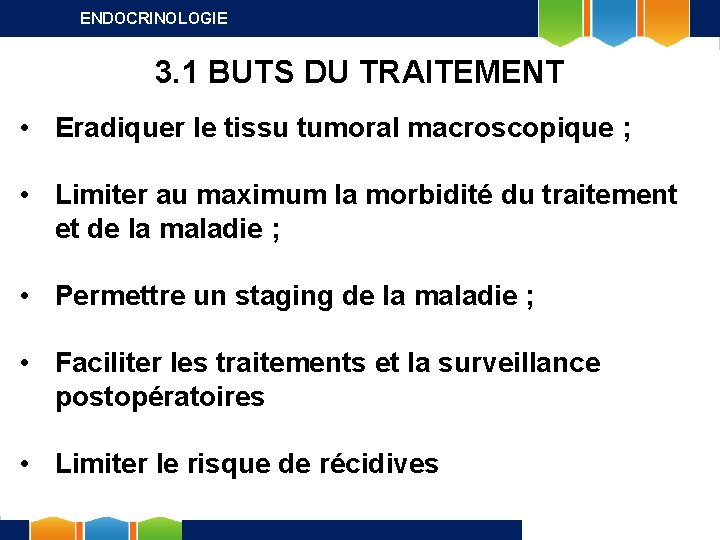 ENDOCRINOLOGIE

3.1 BUTS DU TRAITEMENT

• Eradiquer le tissu tumoral macroscopique ;

• Limiter au maximum la morbidité du traitement et de la maladie ;

• Permettre un staging de la maladie ;

• Faciliter les traitements et la surveillance postopératoires

• Limiter le risque de récidives